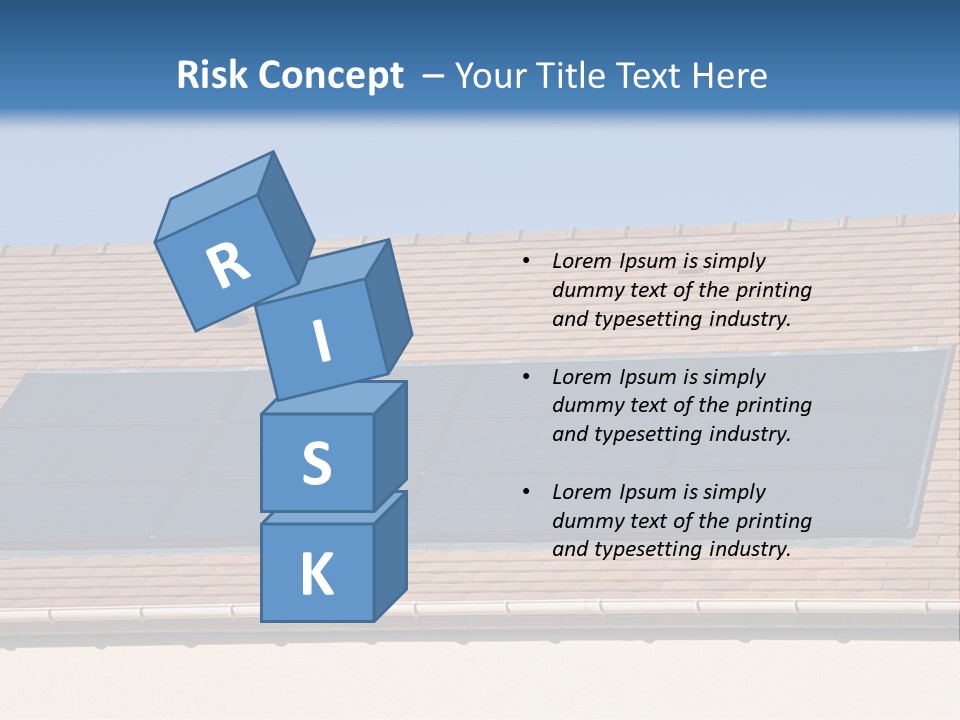 Risk Concept – Your Title Text Here

R
I
S
K

• Lorem Ipsum is simply dummy text of the printing and typesetting industry.

• Lorem Ipsum is simply dummy text of the printing and typesetting industry.

• Lorem Ipsum is simply dummy text of the printing and typesetting industry.